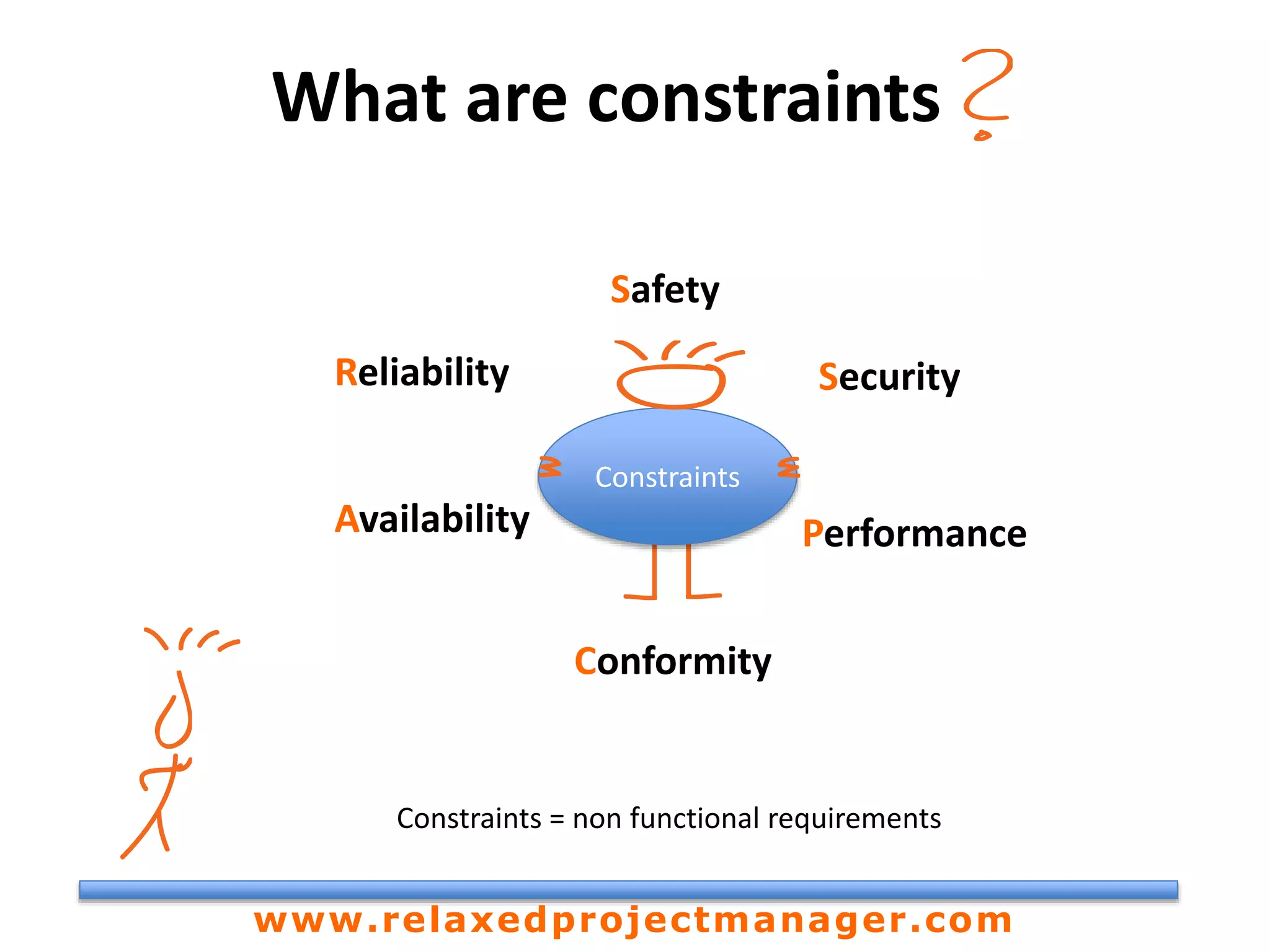 What are constraints ?

Safety

Reliability

Security

Constraints

Availability

Performance

Conformity

Constraints = non functional requirements

www.relaxedprojectmanager.com